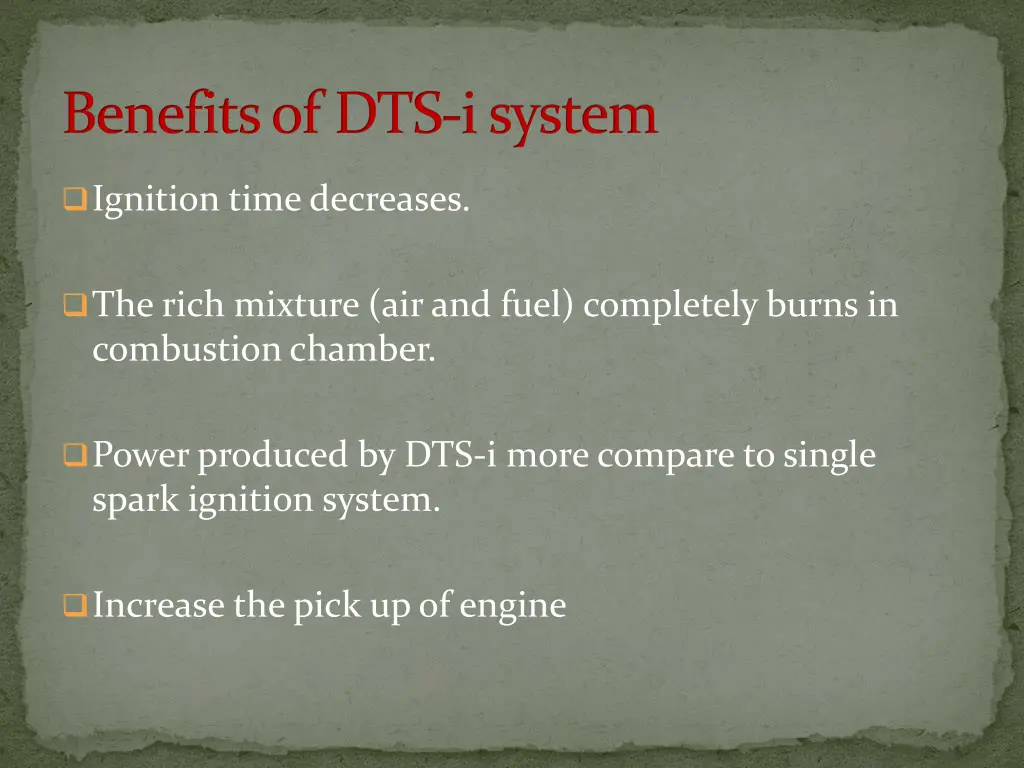 Benefits of DTS-i system

Ignition time decreases.

The rich mixture (air and fuel) completely burns in combustion chamber.

Power produced by DTS-i more compare to single spark ignition system.

Increase the pick up of engine